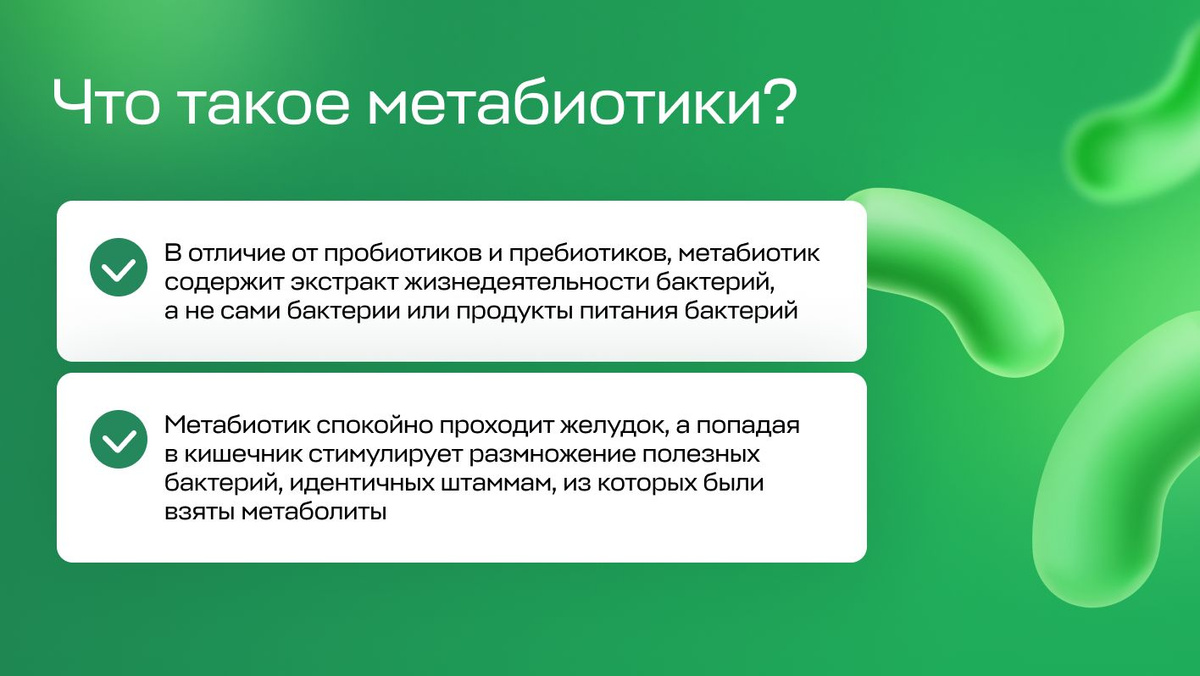 Что такое метабиотики?

В отличие от пробиотиков и пребиотиков, метабиотик содержит экстракт жизнедеятельности бактерий, а не сами бактерии или продукты питания бактерий

Метабиотик спокойно проходит желудок, а попадая в кишечник стимулирует размножение полезных бактерий, идентичных штаммам, из которых были взяты метаболиты